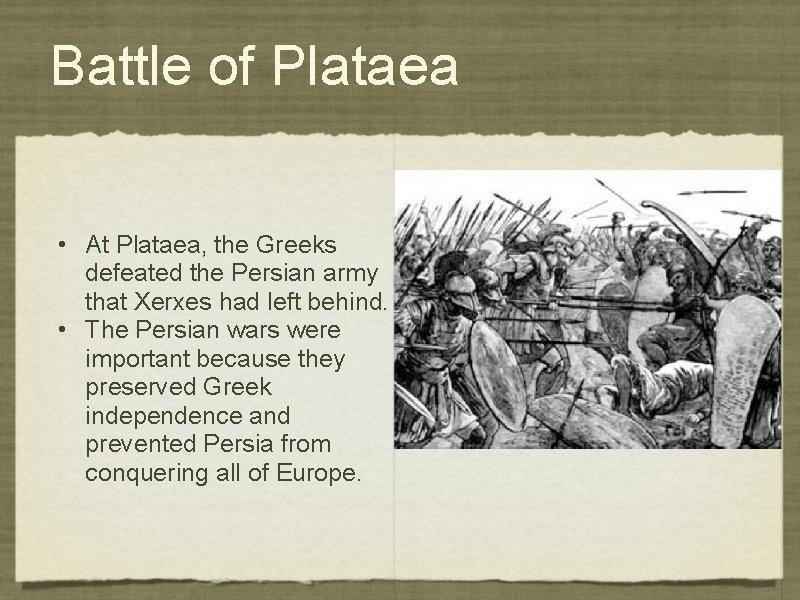 Battle of Plataea

• At Plataea, the Greeks defeated the Persian army that Xerxes had left behind.
• The Persian wars were important because they preserved Greek independence and prevented Persia from conquering all of Europe.